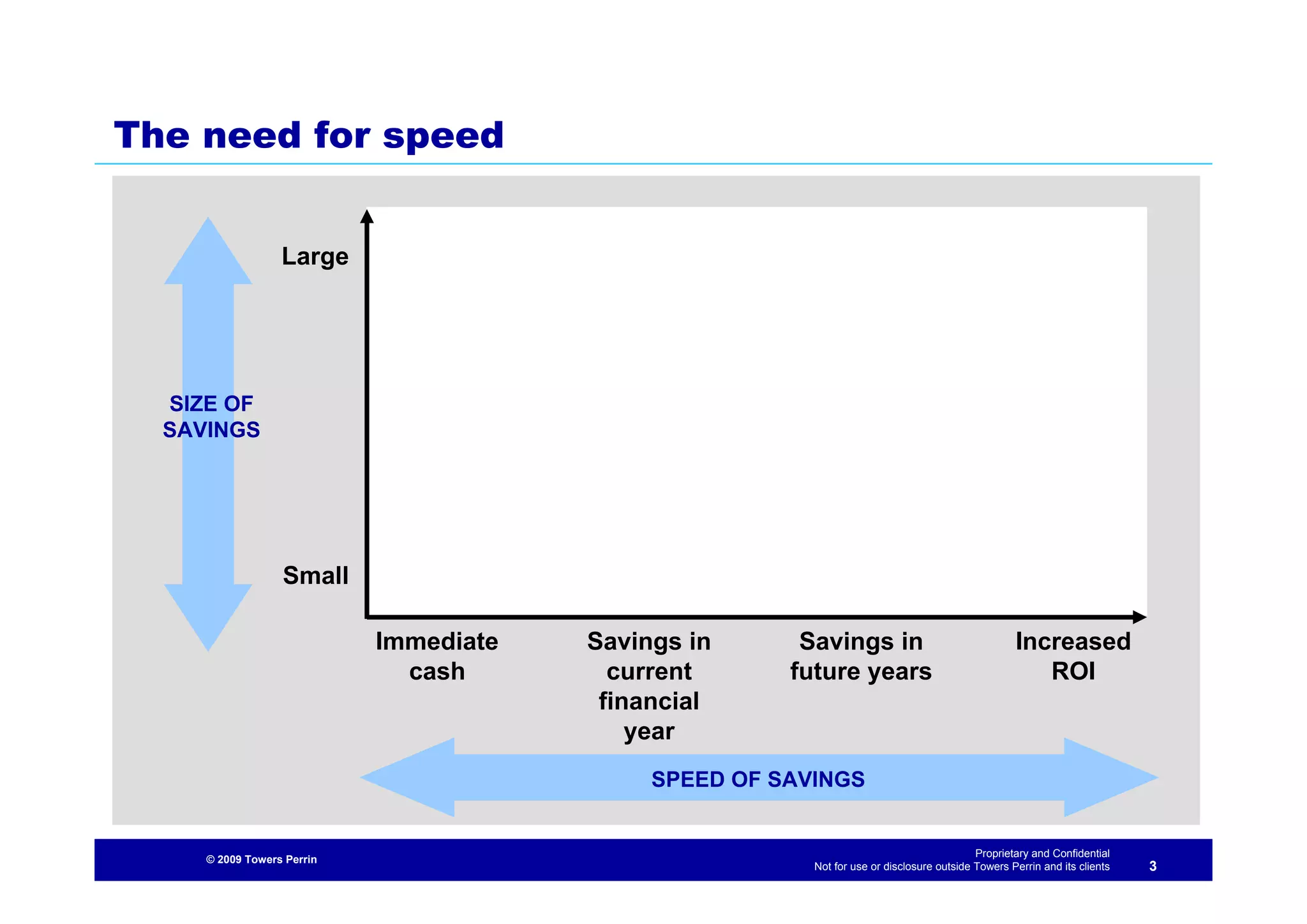 The need for speed

SIZE OF SAVINGS

Large

Small

Immediate cash

Savings in current financial year

Savings in future years

Increased ROI

SPEED OF SAVINGS

© 2009 Towers Perrin

Proprietary and Confidential
Not for use or disclosure outside Towers Perrin and its clients

3